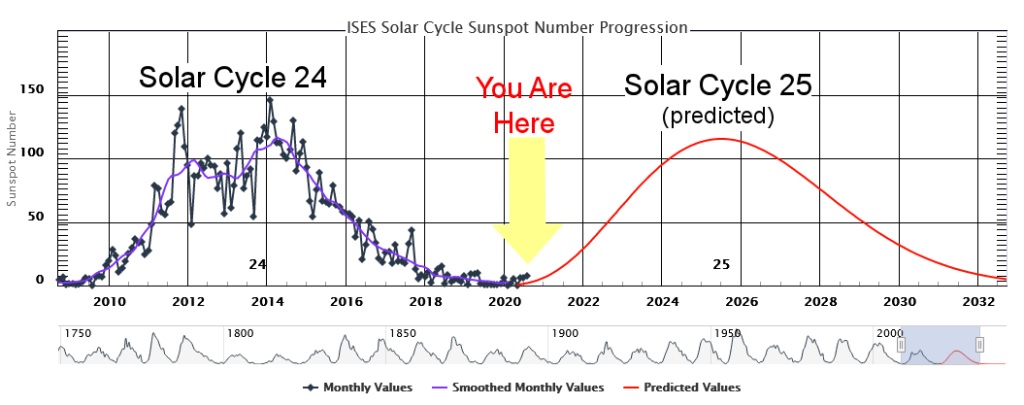 ISES Solar Cycle Sunspot Number Progression

Solar Cycle 24

You Are Here

Solar Cycle 25
(predicted)

Sunspot Number

150
100
50
0

24
25

2010 2012 2014 2016 2018 2020 2022 2024 2026 2028 2030 2032

1750 1800 1850 1900 1950 2000

Monthly Values
Smoothed Monthly Values
Predicted Values